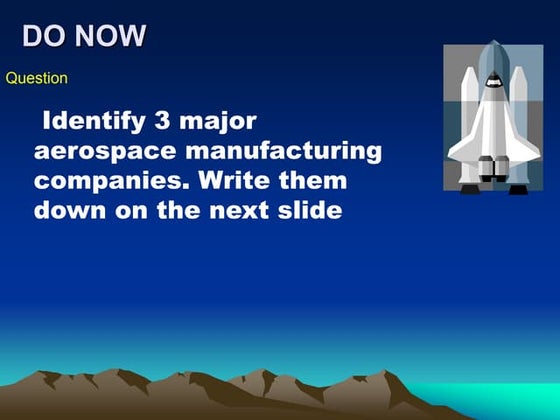 DO NOW

Question

Identify 3 major aerospace manufacturing companies. Write them down on the next slide